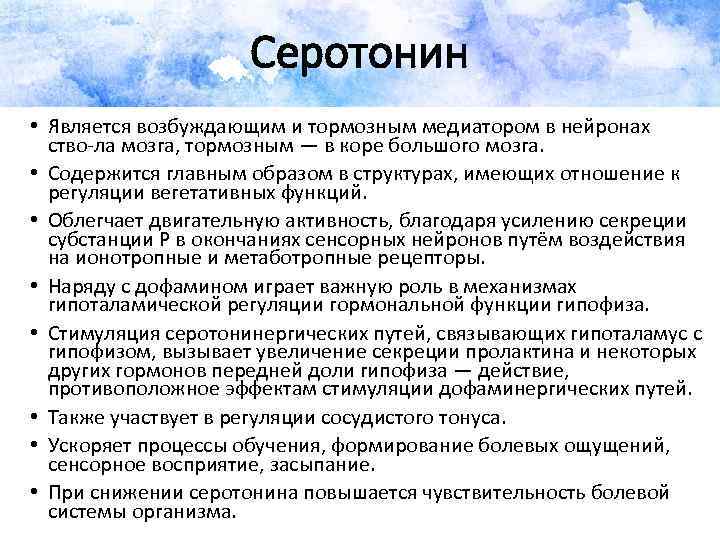 Серотонин

• Является возбуждающим и тормозным медиатором в нейронах ство-ла мозга, тормозным — в коре большого мозга.
• Содержится главным образом в структурах, имеющих отношение к регуляции вегетативных функций.
• Облегчает двигательную активность, благодаря усилению секреции субстанции Р в окончаниях сенсорных нейронов путём воздействия на ионотропные и метаботропные рецепторы.
• Наряду с дофамином играет важную роль в механизмах гипоталамической регуляции гормональной функции гипофиза.
• Стимуляция серотонинергических путей, связывающих гипоталамус с гипофизом, вызывает увеличение секреции пролактина и некоторых других гормонов передней доли гипофиза — действие, противоположное эффектам стимуляции дофаминергических путей.
• Также участвует в регуляции сосудистого тонуса.
• Ускоряет процессы обучения, формирование болевых ощущений, сенсорное восприятие, засыпание.
• При снижении серотонина повышается чувствительность болевой системы организма.